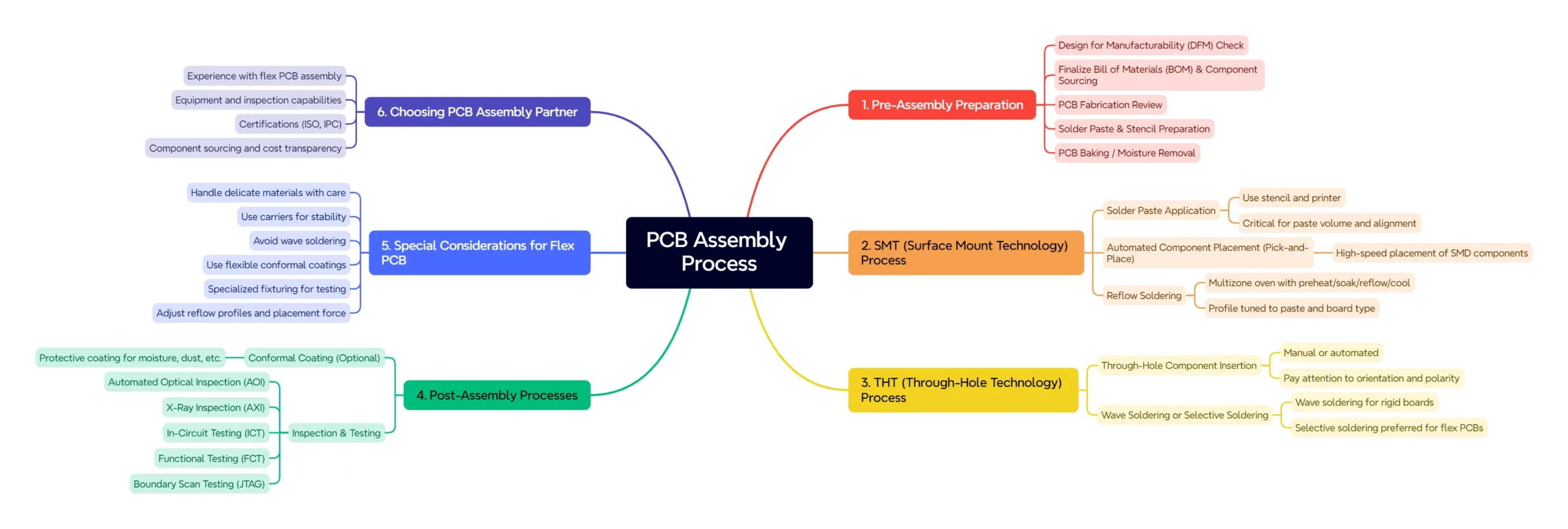 PCB Assembly Process

1. Pre-Assembly Preparation
Design for Manufacturability (DFM) Check
Finalize Bill of Materials (BOM) & Component Sourcing
PCB Fabrication Review
Solder Paste & Stencil Preparation
PCB Baking / Moisture Removal

2. SMT (Surface Mount Technology) Process
Solder Paste Application
Use stencil and printer
Critical for paste volume and alignment
Automated Component Placement (Pick-and-Place)
High-speed placement of SMD components
Reflow Soldering
Multizone oven with preheat/soak/reflow/cool
Profile tuned to paste and board type

3. THT (Through-Hole Technology) Process
Through-Hole Component Insertion
Manual or automated
Pay attention to orientation and polarity
Wave Soldering or Selective Soldering
Wave soldering for rigid boards
Selective soldering preferred for flex PCBs

4. Post-Assembly Processes
Conformal Coating (Optional)
Protective coating for moisture, dust, etc.
Inspection & Testing
Automated Optical Inspection (AOI)
X-Ray Inspection (AXI)
In-Circuit Testing (ICT)
Functional Testing (FCT)
Boundary Scan Testing (JTAG)

5. Special Considerations for Flex PCB
Handle delicate materials with care
Use carriers for stability
Avoid wave soldering
Use flexible conformal coatings
Specialized fixturing for testing
Adjust reflow profiles and placement force

6. Choosing PCB Assembly Partner
Experience with flex PCB assembly
Equipment and inspection capabilities
Certifications (ISO, IPC)
Component sourcing and cost transparency